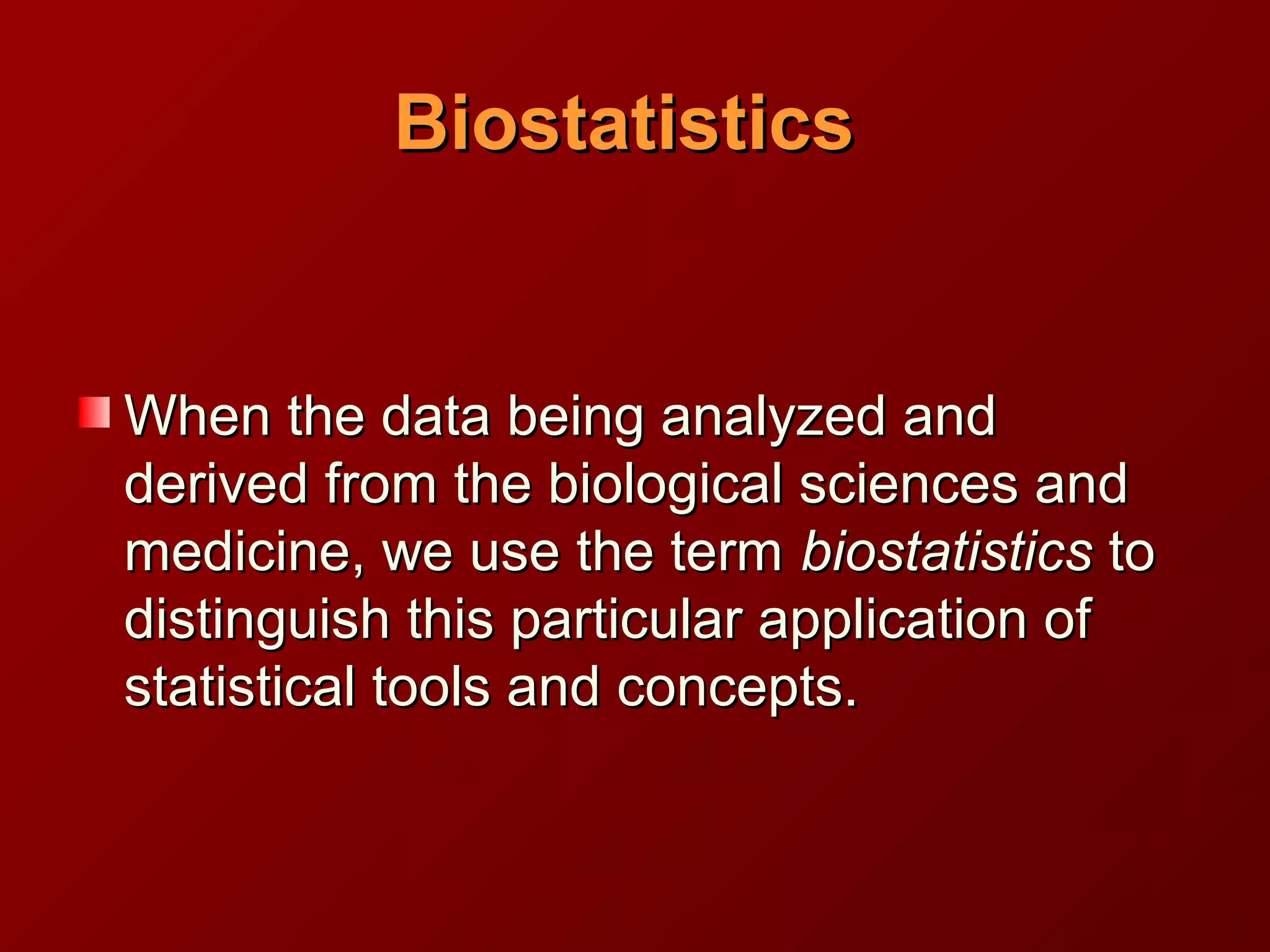 Biostatistics

When the data being analyzed and derived from the biological sciences and medicine, we use the term biostatistics to distinguish this particular application of statistical tools and concepts.